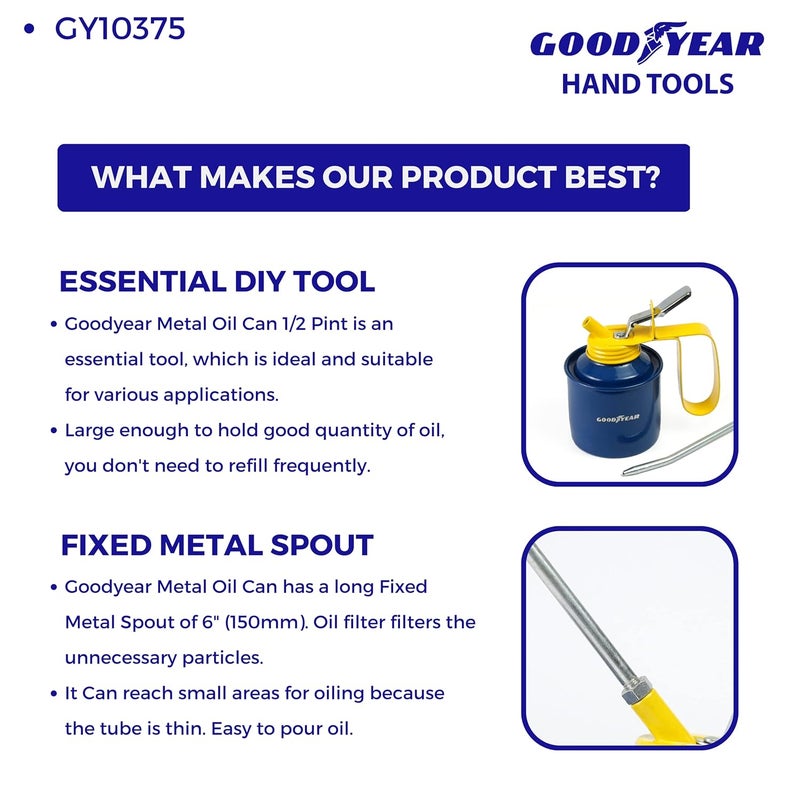 • GY10375

GOODYEAR
HAND TOOLS

WHAT MAKES OUR PRODUCT BEST?

ESSENTIAL DIY TOOL

• Goodyear Metal Oil Can 1/2 Pint is an essential tool, which is ideal and suitable for various applications.

• Large enough to hold good quantity of oil, you don't need to refill frequently.

GOODYEAR

FIXED METAL SPOUT

• Goodyear Metal Oil Can has a long Fixed Metal Spout of 6" (150mm). Oil filter filters the unnecessary particles.

• It Can reach small areas for oiling because the tube is thin. Easy to pour oil.